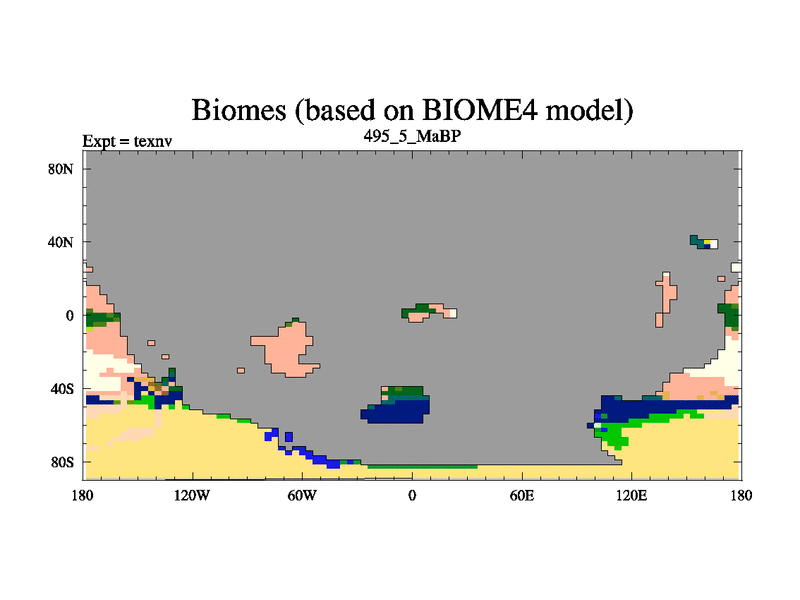 Biomes (based on BIOME4 model)

Expt = texnv

495_5_MaBP

80N
40N
0
40S
80S

180
120W
60W
0
60E
120E
180